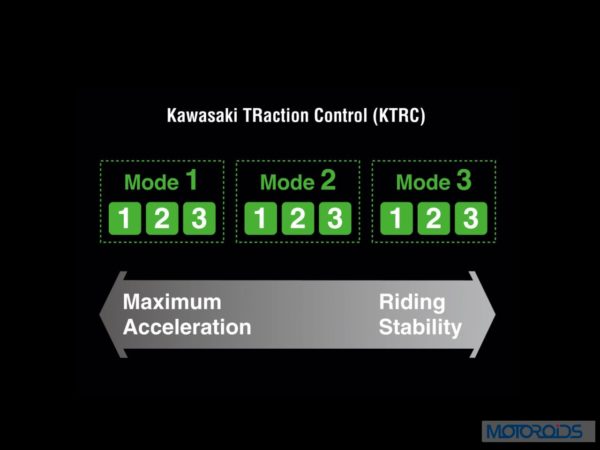 Kawasaki TRaction Control (KTRC)

Mode 1
1 2 3

Mode 2
1 2 3

Mode 3
1 2 3

Maximum Acceleration

Riding Stability

MOTOROIDS